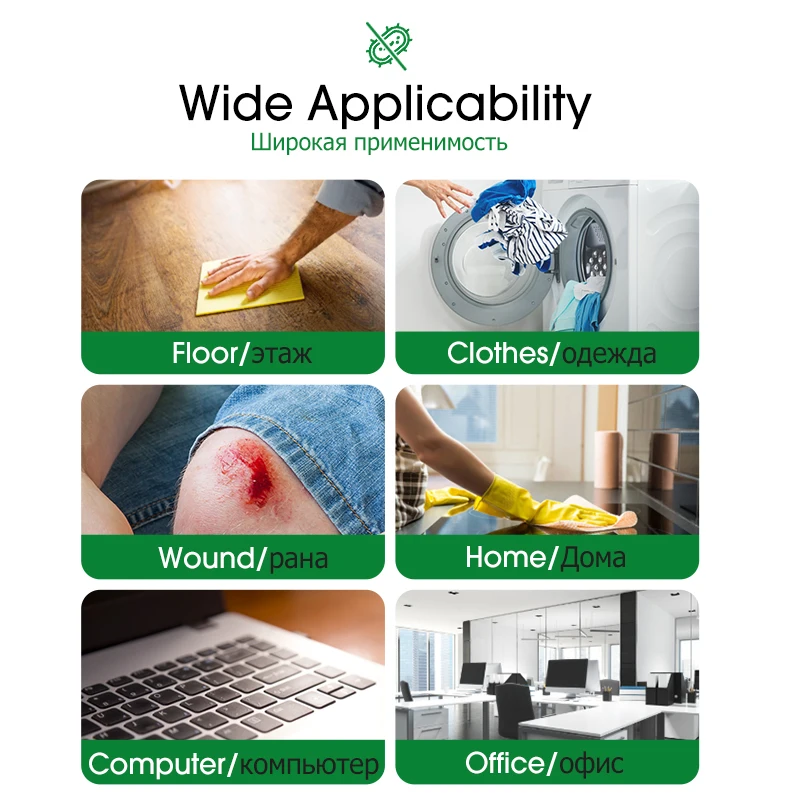 Wide Applicability
Широкая применимость

Floor/этаж

Clothes/одежда

Wound/рана

Home/Дома

Computer/компьютер

Office/офис